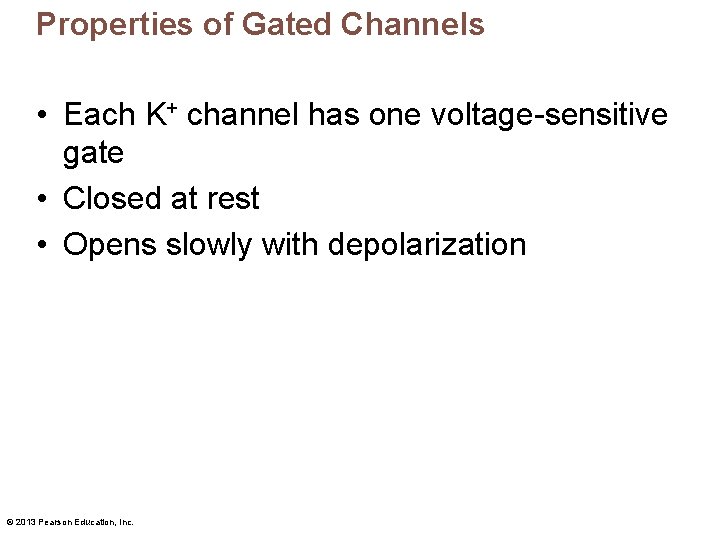 Properties of Gated Channels

• Each $K^+$ channel has one voltage-sensitive gate
• Closed at rest
• Opens slowly with depolarization

© 2013 Pearson Education, Inc.